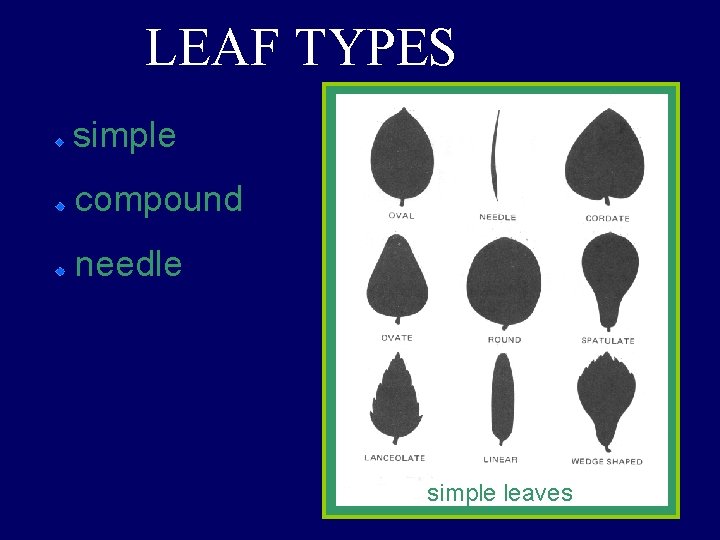 LEAF TYPES

simple

compound

needle

OVAL
NEEDLE
CORDATE
OVATE
ROUND
SPATULATE
LANCEOLATE
LINEAR
WEDGE SHAPED

simple leaves